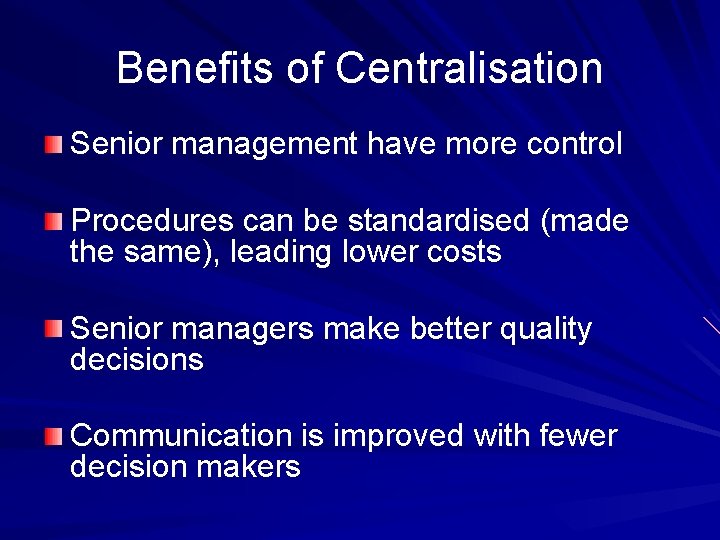 Benefits of Centralisation

Senior management have more control

Procedures can be standardised (made the same), leading lower costs

Senior managers make better quality decisions

Communication is improved with fewer decision makers